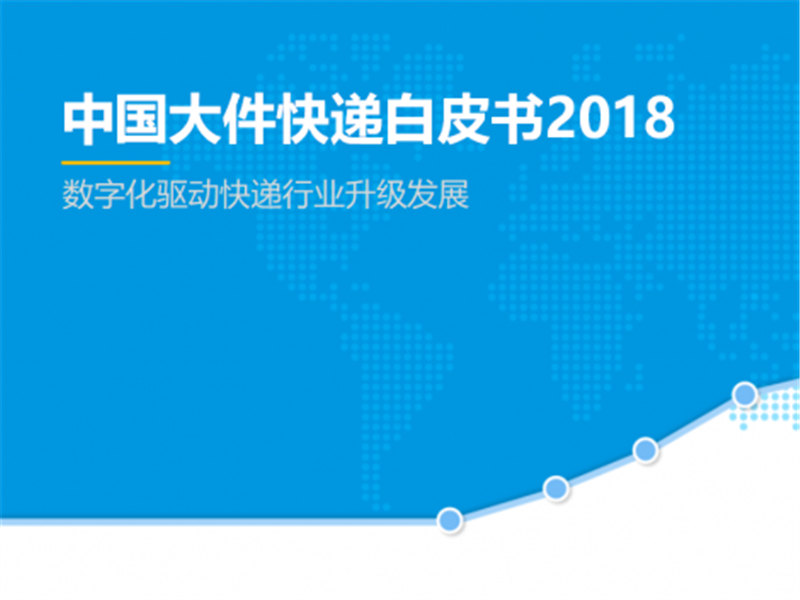 中国大件快递白皮书2018

数字化驱动快递行业升级发展